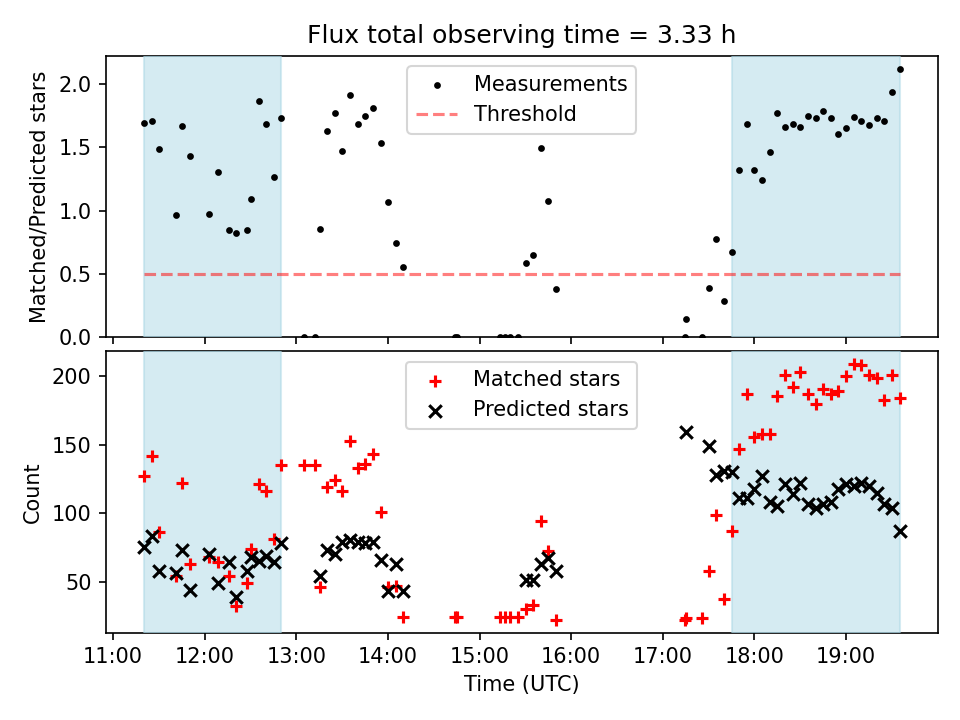 Flux total observing time = 3.33 h

Matched/Predicted stars

2.0
1.5
1.0
0.5
0.0

Measurements
Threshold

Count

200
150
100
50

Matched stars
Predicted stars

11:00
12:00
13:00
14:00
15:00
16:00
17:00
18:00
19:00

Time (UTC)